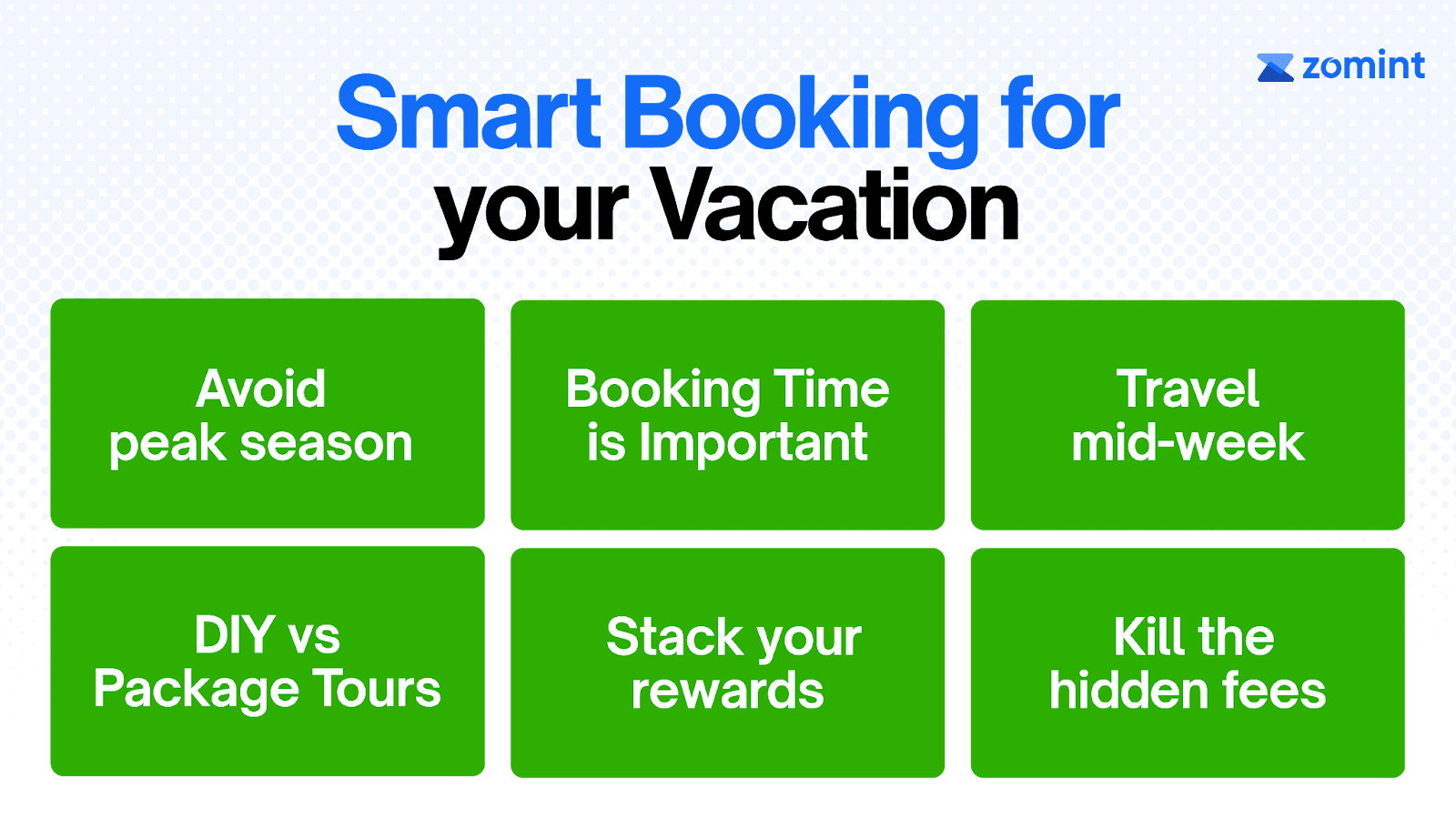 zomint

Smart Booking for your Vacation

Avoid peak season

Booking Time is Important

Travel mid-week

DIY vs Package Tours

Stack your rewards

Kill the hidden fees